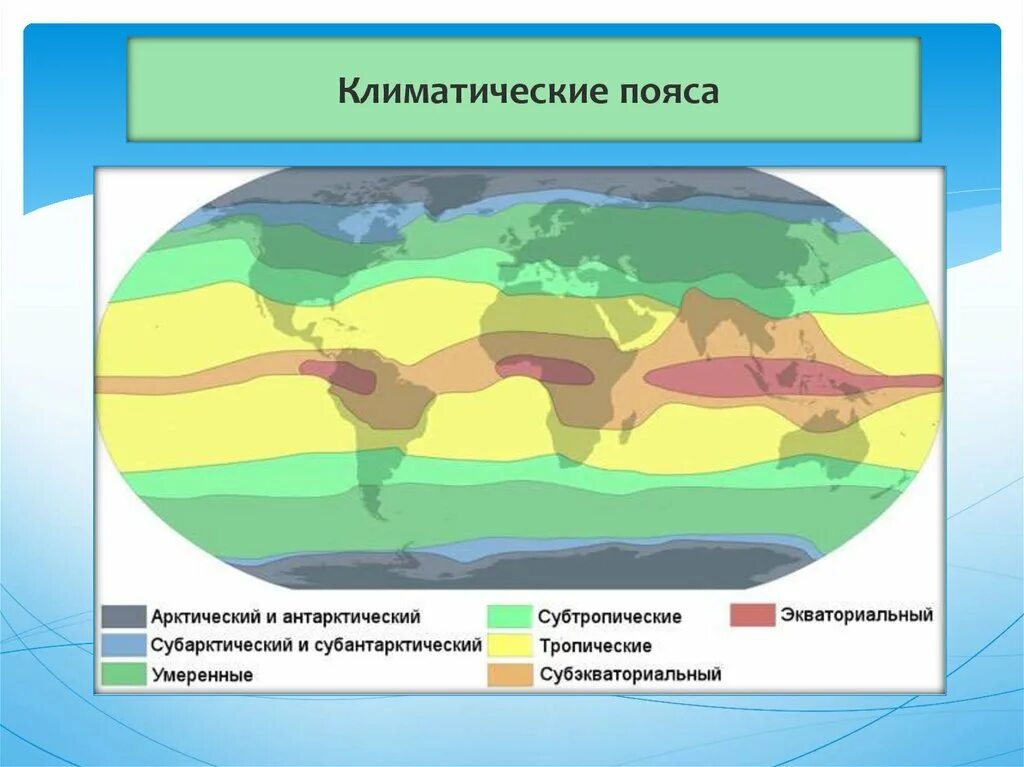 Климатические пояса

Арктический и антарктический
Субарктический и субантарктический
Умеренные
Субтропические
Тропические
Субэкваториальный
Экваториальный